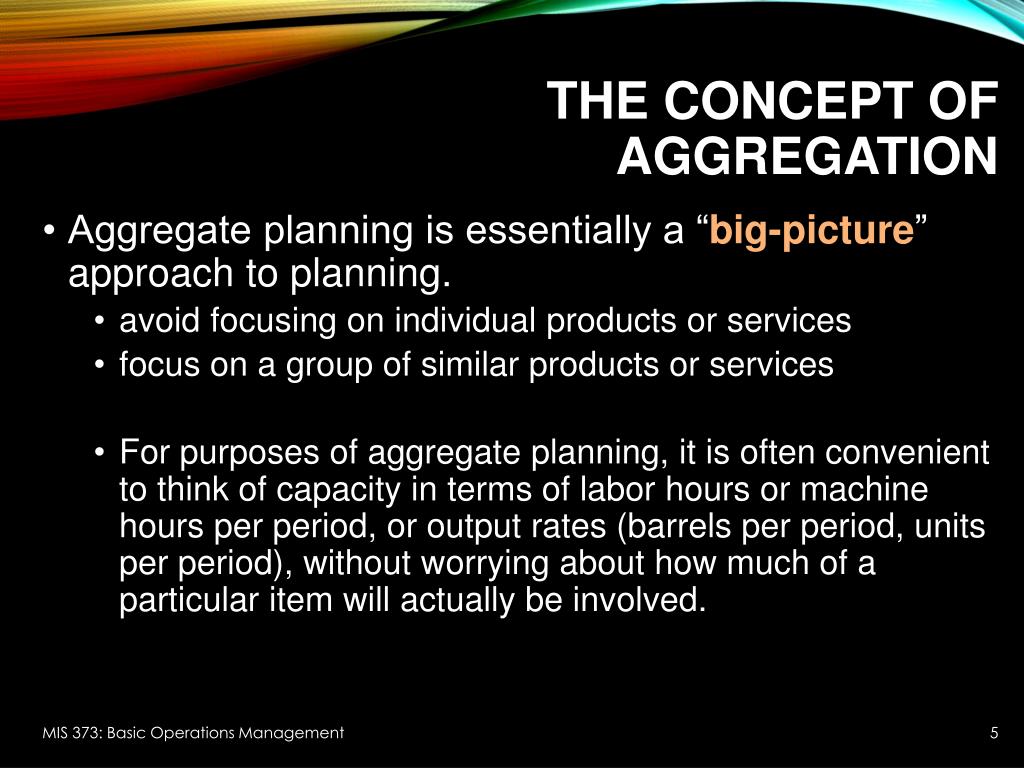 THE CONCEPT OF AGGREGATION

• Aggregate planning is essentially a “big-picture” approach to planning.
• avoid focusing on individual products or services
• focus on a group of similar products or services

• For purposes of aggregate planning, it is often convenient to think of capacity in terms of labor hours or machine hours per period, or output rates (barrels per period, units per period), without worrying about how much of a particular item will actually be involved.

MIS 373: Basic Operations Management

5